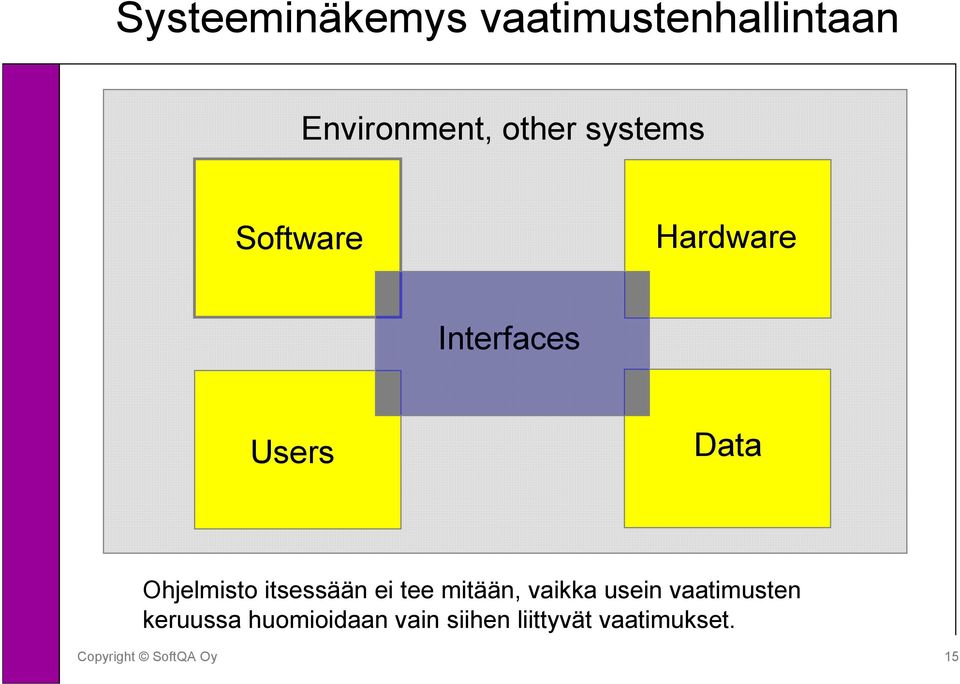 Systeeminäkemys vaatimustenhallintaan

Environment, other systems

Software

Hardware

Interfaces

Users

Data

Ohjelmisto itsessään ei tee mitään, vaikka usein vaatimusten keruussa huomioidaan vain siihen liittyvät vaatimukset.

Copyright © SoftQA Oy

15